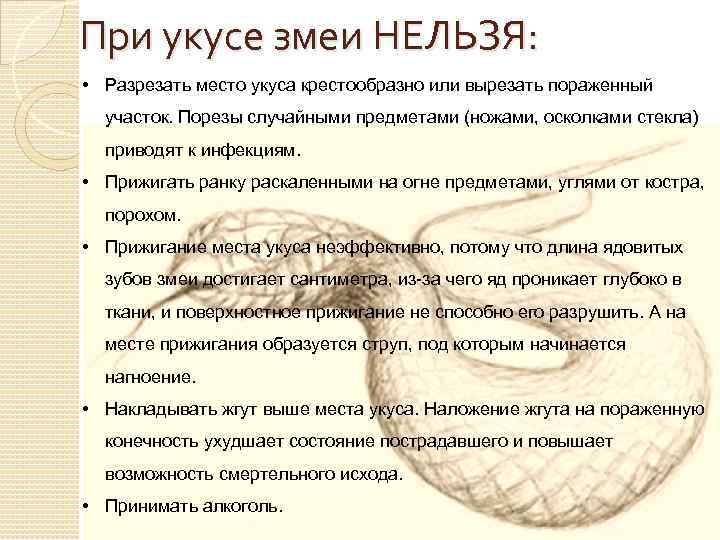 При укусе змеи НЕЛЬЗЯ:

• Разрезать место укуса крестообразно или вырезать пораженный участок. Порезы случайными предметами (ножами, осколками стекла) приводят к инфекциям.
• Прижигать ранку раскаленными на огне предметами, углями от костра, порохом.
• Прижигание места укуса неэффективно, потому что длина ядовитых зубов змеи достигает сантиметра, из-за чего яд проникает глубоко в ткани, и поверхностное прижигание не способно его разрушить. А на месте прижигания образуется струп, под которым начинается нагноение.
• Накладывать жгут выше места укуса. Наложение жгута на пораженную конечность ухудшает состояние пострадавшего и повышает возможность смертельного исхода.
• Принимать алкоголь.